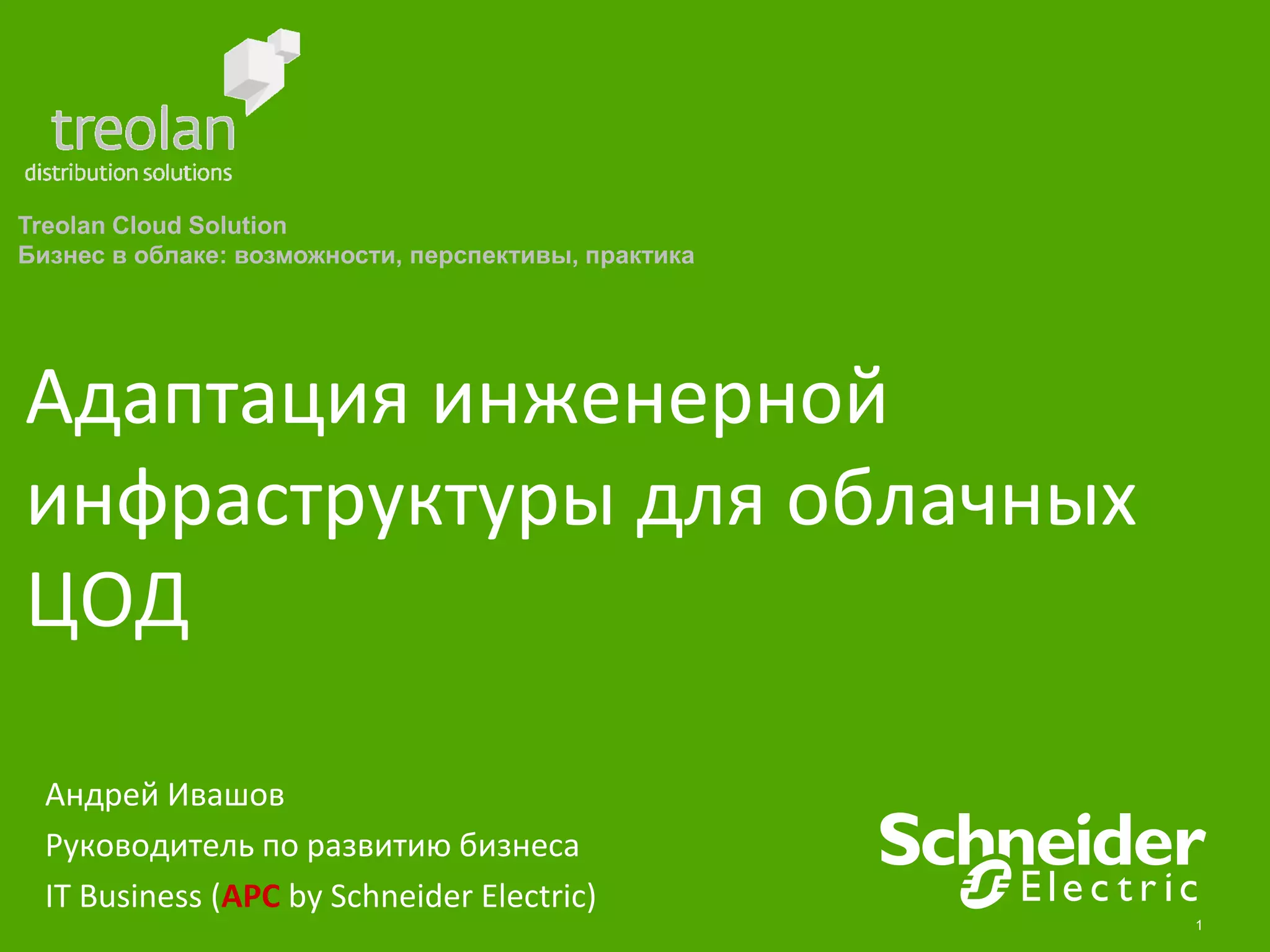 treolan
distribution solutions

Treolan Cloud Solution
Бизнес в облаке: возможности, перспективы, практика

Адаптация инженерной инфраструктуры для облачных ЦОД

Андрей Ивашов

Руководитель по развитию бизнеса

IT Business (APC by Schneider Electric)

Schneider Electric

1